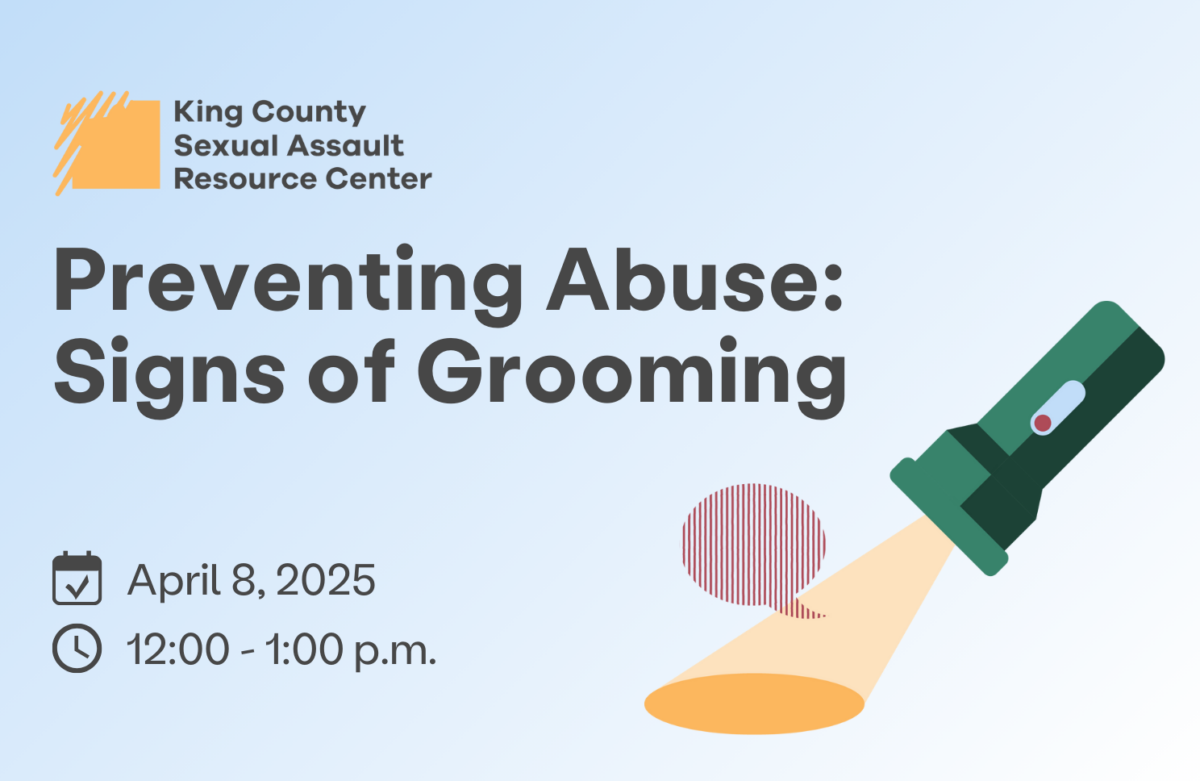 King County
Sexual Assault
Resource Center

Preventing Abuse:
Signs of Grooming

April 8, 2025

12:00 - 1:00 p.m.